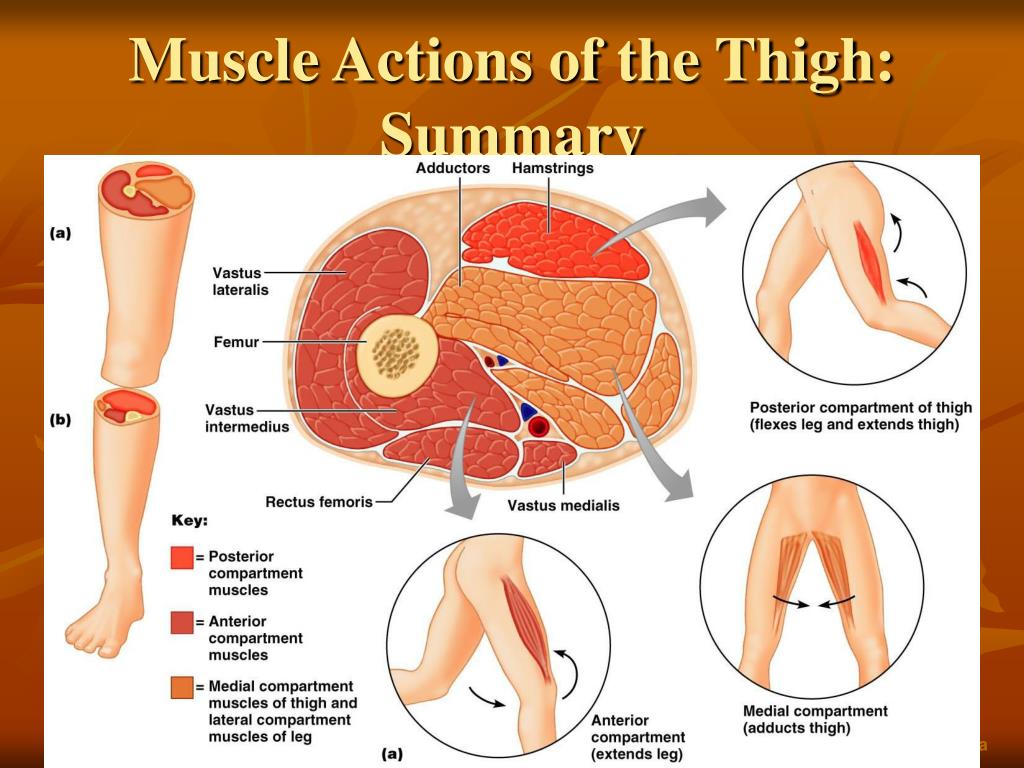 Muscle Actions of the Thigh: Summary

(a)

(b)

Adductors

Hamstrings

Vastus lateralis

Femur

Vastus intermedius

Rectus femoris

Vastus medialis

Posterior compartment of thigh (flexes leg and extends thigh)

Key:

= Posterior compartment muscles

= Anterior compartment muscles

= Medial compartment muscles of thigh and lateral compartment muscles of leg

(a)

Anterior compartment (extends leg)

Medial compartment (adducts thigh)